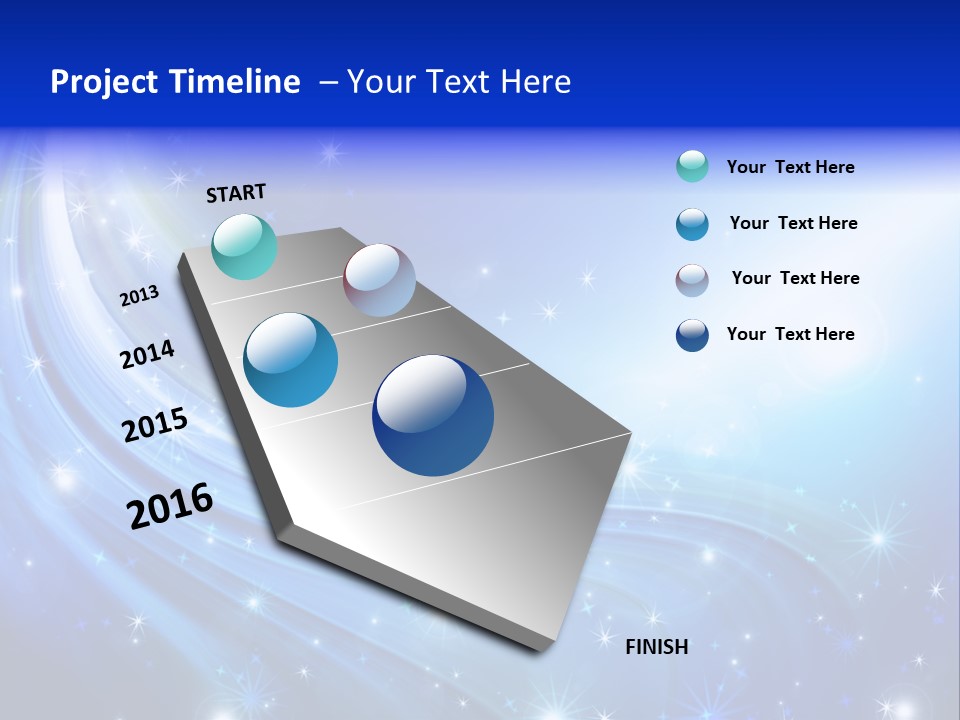 Project Timeline – Your Text Here

START

2013

2014

2015

2016

FINISH

Your Text Here

Your Text Here

Your Text Here

Your Text Here